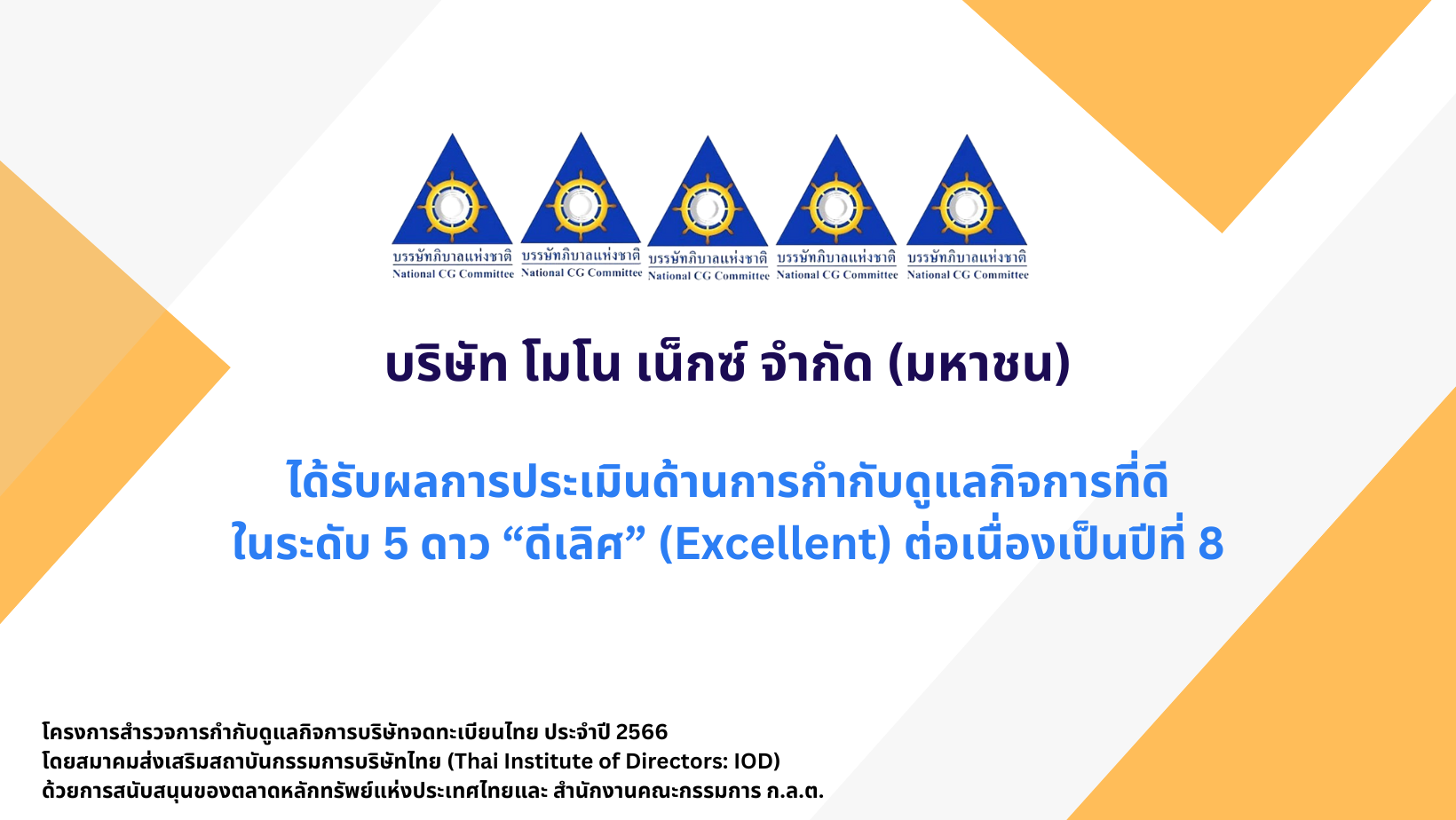 บรรษัทภิบาลแห่งชาติ
National CG Committee

บรรษัทภิบาลแห่งชาติ
National CG Committee

บรรษัทภิบาลแห่งชาติ
National CG Committee

บรรษัทภิบาลแห่งชาติ
National CG Committee

บรรษัทภิบาลแห่งชาติ
National CG Committee

บริษัท โมโน เน็กซ์ จำกัด (มหาชน)

ได้รับผลการประเมินด้านการกำกับดูแลกิจการที่ดี
ในระดับ 5 ดาว “ดีเลิศ” (Excellent) ต่อเนื่องเป็นปีที่ 8

โครงการสำรวจการกำกับดูแลกิจการบริษัทจดทะเบียนไทย ประจำปี 2566
โดยสมาคมส่งเสริมสถาบันกรรมการบริษัทไทย (Thai Institute of Directors: IOD)
ด้วยการสนับสนุนของตลาดหลักทรัพย์แห่งประเทศไทยและ สำนักงานคณะกรรมการ ก.ล.ต.